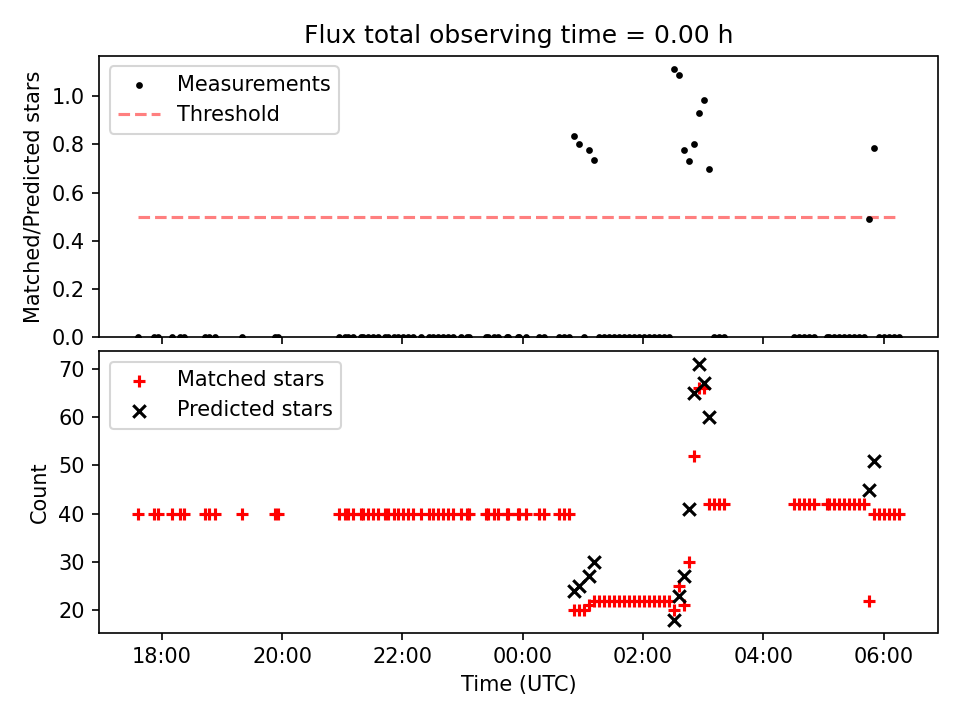 Flux total observing time = 0.00 h

Measurements
Threshold

Matched/Predicted stars

1.0
0.8
0.6
0.4
0.2
0.0

Matched stars
Predicted stars

Count

70
60
50
40
30
20

18:00
20:00
22:00
00:00
02:00
04:00
06:00

Time (UTC)